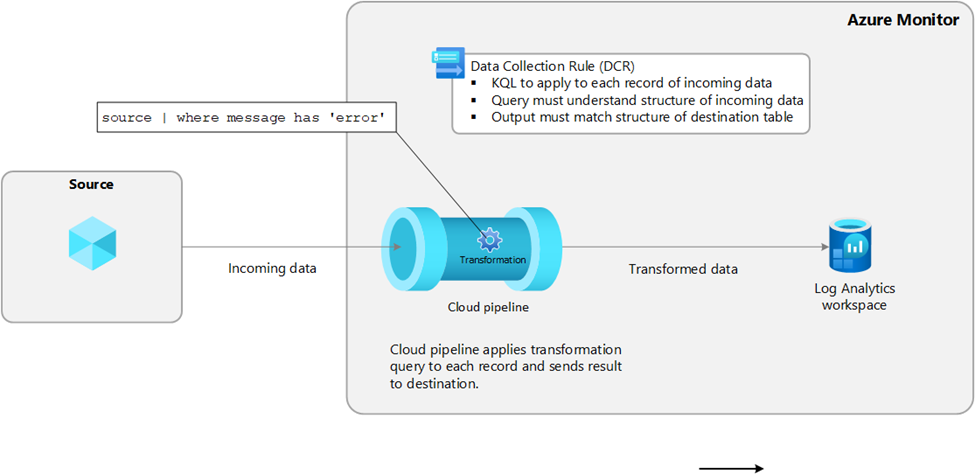 Azure Monitor

Data Collection Rule (DCR)
▪ KQL to apply to each record of incoming data
▪ Query must understand structure of incoming data
▪ Output must match structure of destination table

source | where message has 'error'

Source

Incoming data

Transformation

Cloud pipeline

Transformed data

Log Analytics workspace

Cloud pipeline applies transformation query to each record and sends result to destination.